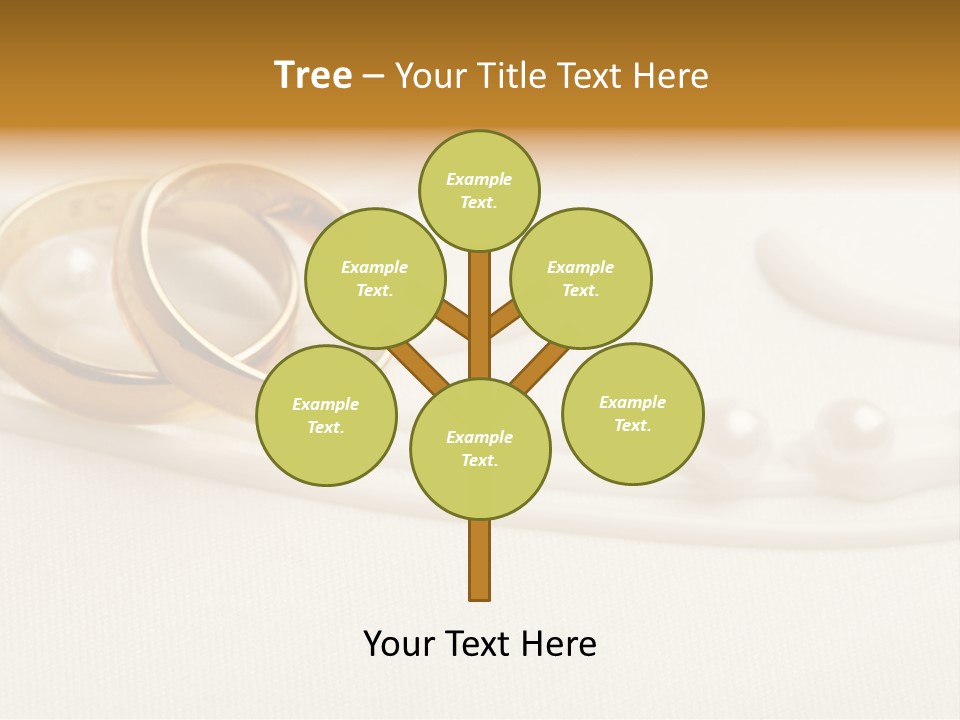 Tree – Your Title Text Here

Example Text.

Example Text.

Example Text.

Example Text.

Example Text.

Example Text.

Your Text Here